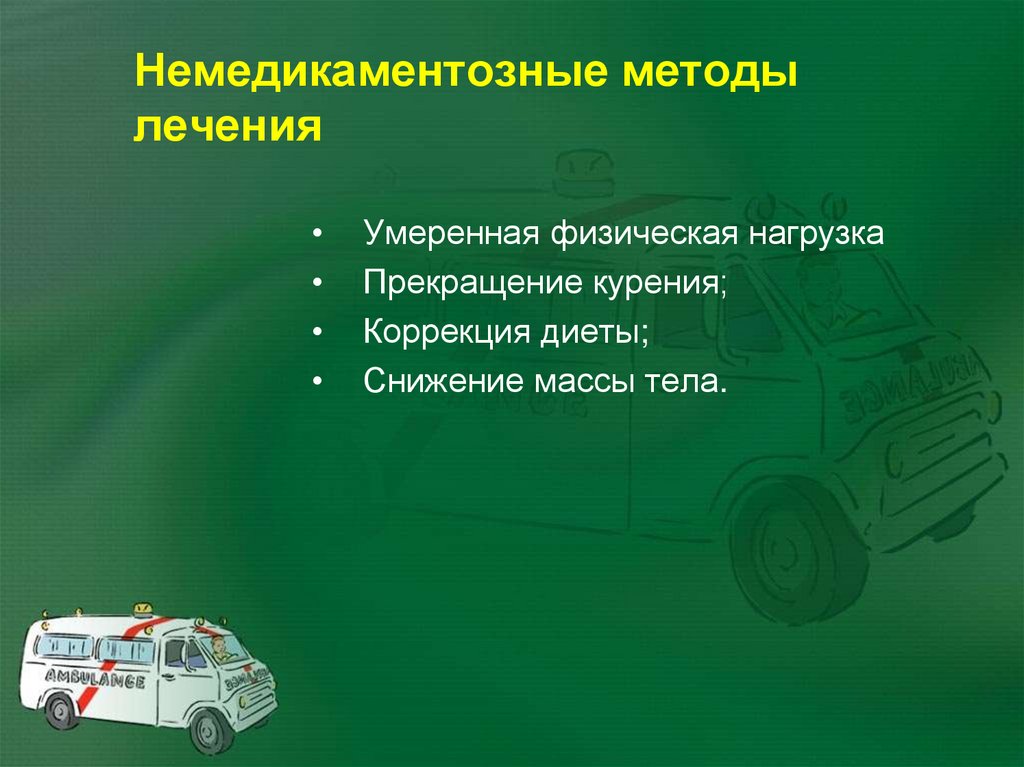 Немедикаментозные методы лечения

• Умеренная физическая нагрузка
• Прекращение курения;
• Коррекция диеты;
• Снижение массы тела.

AMBULANCE